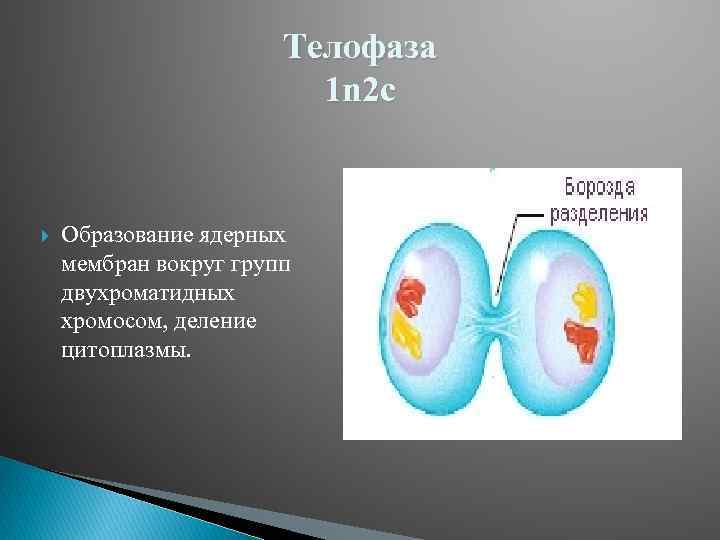 Телофаза
1n2c

Образование ядерных мембран вокруг групп двухроматидных хромосом, деление цитоплазмы.

Борозда разделения